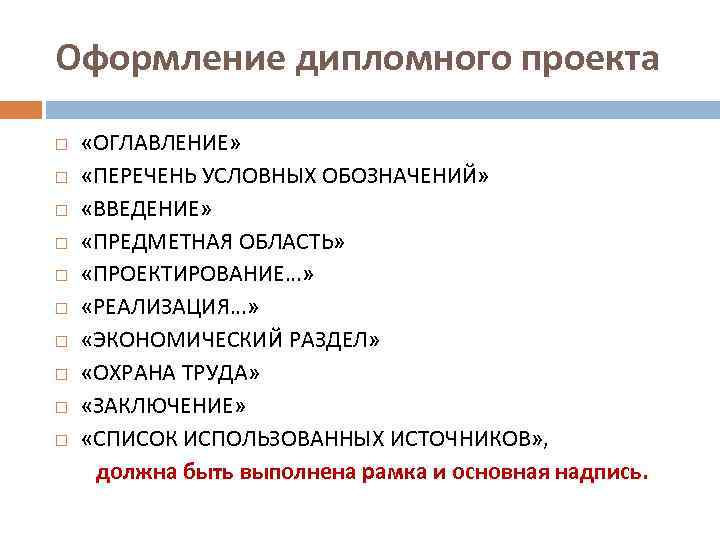 Оформление дипломного проекта

«ОГЛАВЛЕНИЕ»
«ПЕРЕЧЕНЬ УСЛОВНЫХ ОБОЗНАЧЕНИЙ»
«ВВЕДЕНИЕ»
«ПРЕДМЕТНАЯ ОБЛАСТЬ»
«ПРОЕКТИРОВАНИЕ…»
«РЕАЛИЗАЦИЯ…»
«ЭКОНОМИЧЕСКИЙ РАЗДЕЛ»
«ОХРАНА ТРУДА»
«ЗАКЛЮЧЕНИЕ»
«СПИСОК ИСПОЛЬЗОВАННЫХ ИСТОЧНИКОВ»,

должна быть выполнена рамка и основная надпись.